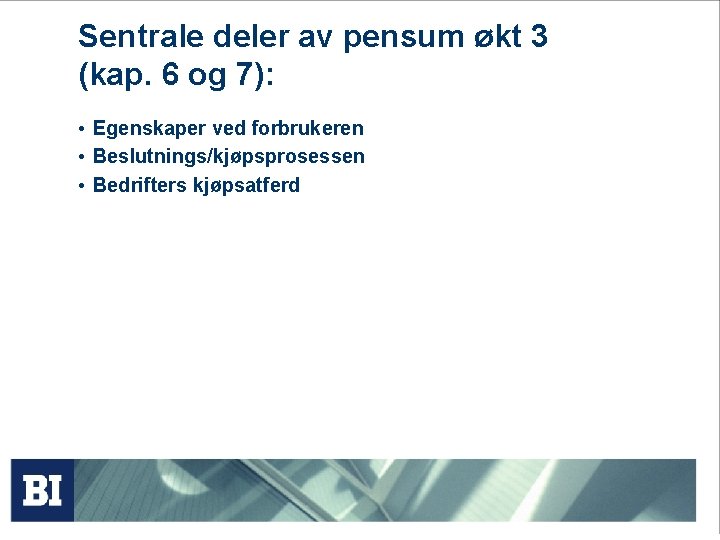 Sentrale deler av pensum økt 3 (kap. 6 og 7):

• Egenskaper ved forbrukeren
• Beslutnings/kjøpsprosessen
• Bedrifters kjøpsatferd

BI